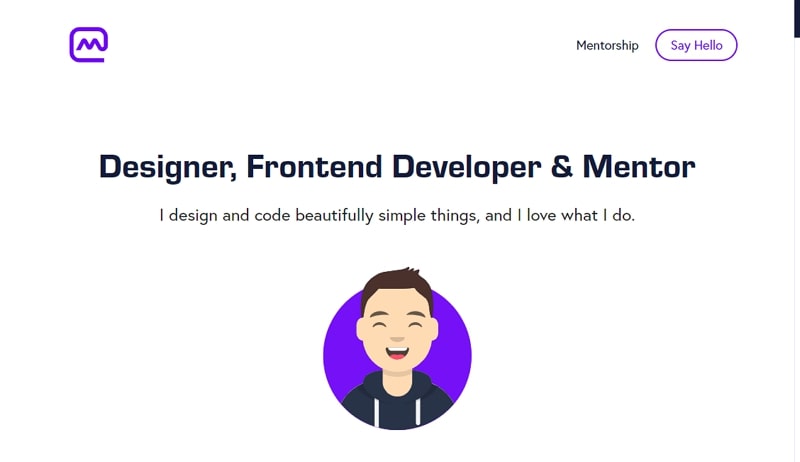 Mentorship
Say Hello

Designer, Frontend Developer & Mentor

I design and code beautifully simple things, and I love what I do.